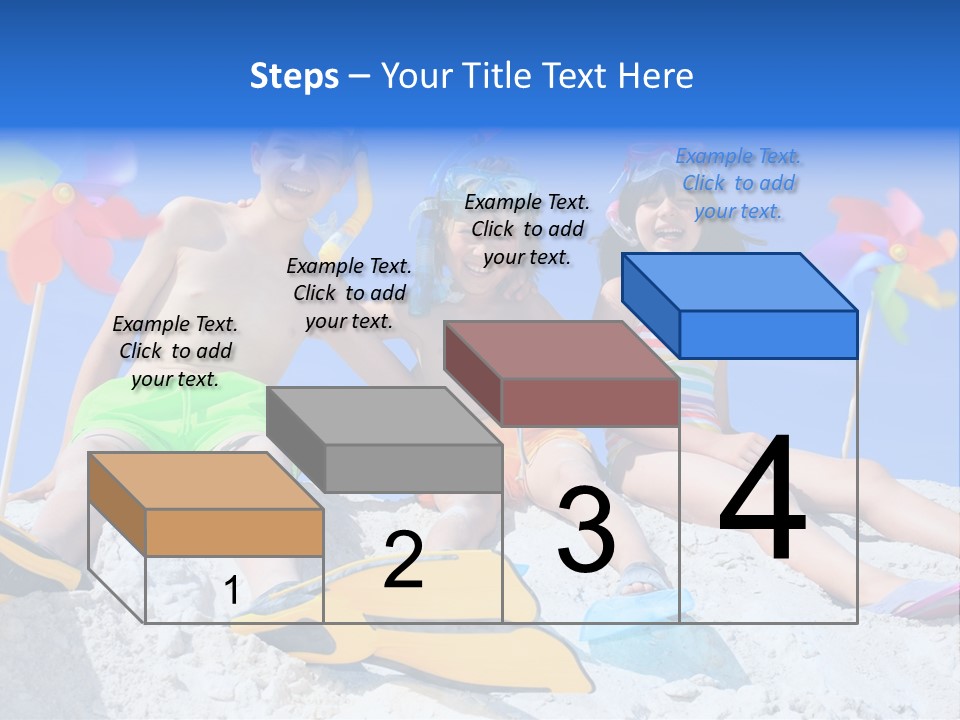 Steps – Your Title Text Here

Example Text. Click to add your text.

Example Text. Click to add your text.

Example Text. Click to add your text.

Example Text. Click to add your text.

1

2

3

4